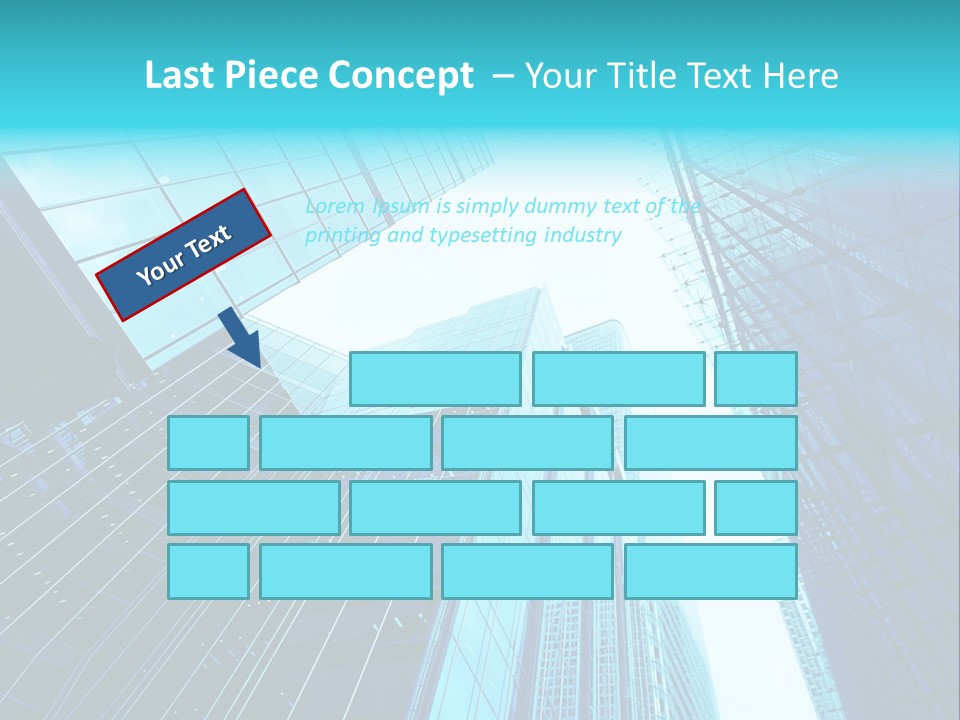 Last Piece Concept – Your Title Text Here

Your Text

Lorem Ipsum is simply dummy text of the printing and typesetting industry